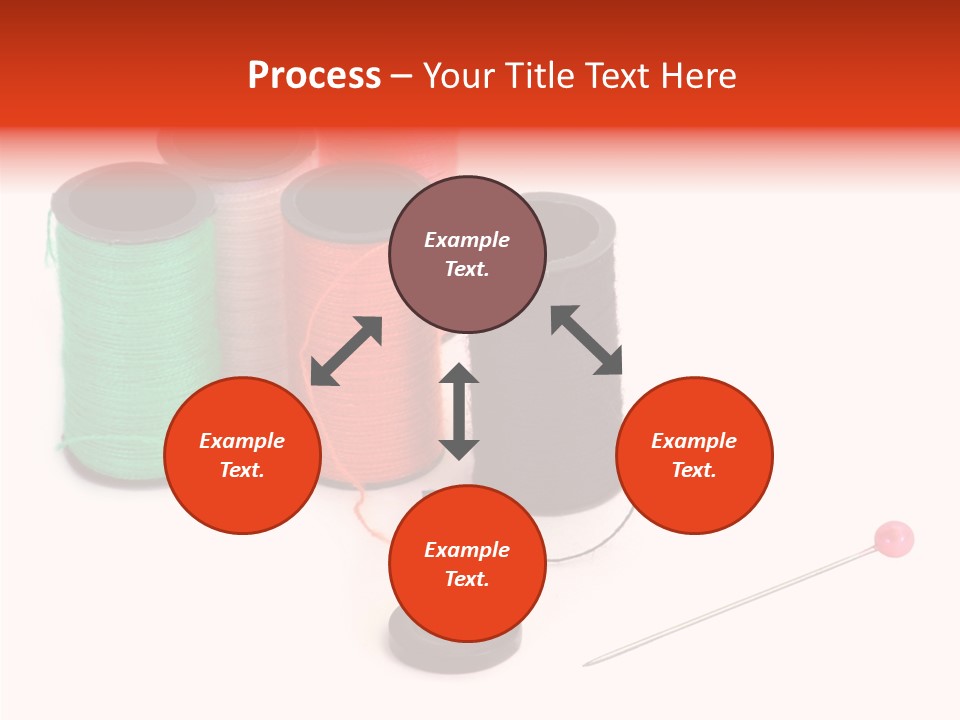 Process – Your Title Text Here

Example Text.

Example Text.

Example Text.

Example Text.